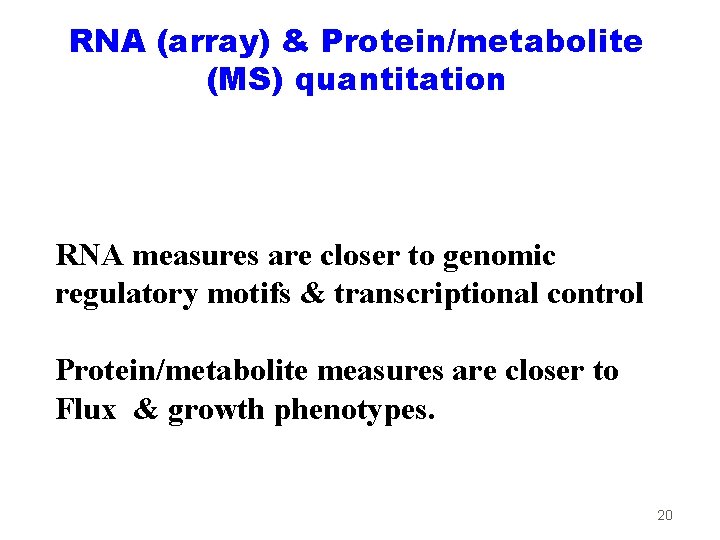 RNA (array) & Protein/metabolite (MS) quantitation

RNA measures are closer to genomic regulatory motifs & transcriptional control

Protein/metabolite measures are closer to Flux & growth phenotypes.

20